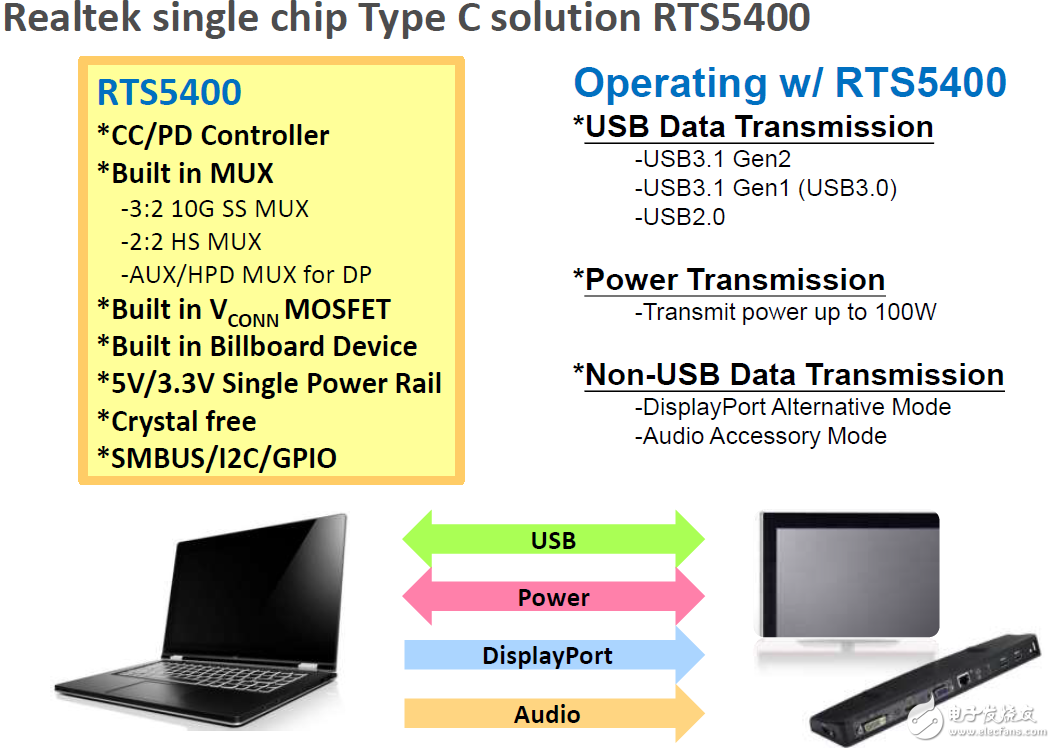 Realtek single chip Type C solution RTS5400

RTS5400
*CC/PD Controller
*Built in MUX
-3:2 10G SS MUX
-2:2 HS MUX
-AUX/HPD MUX for DP
*Built in $V_{CONN}$ MOSFET
*Built in Billboard Device
*5V/3.3V Single Power Rail
*Crystal free
*SMBUS/I2C/GPIO

Operating w/ RTS5400
*USB Data Transmission
-USB3.1 Gen2
-USB3.1 Gen1 (USB3.0)
-USB2.0

*Power Transmission
-Transmit power up to 100W

*Non-USB Data Transmission
-DisplayPort Alternative Mode
-Audio Accessory Mode

USB
Power
DisplayPort
Audio

电子发烧友
www.elecfans.com